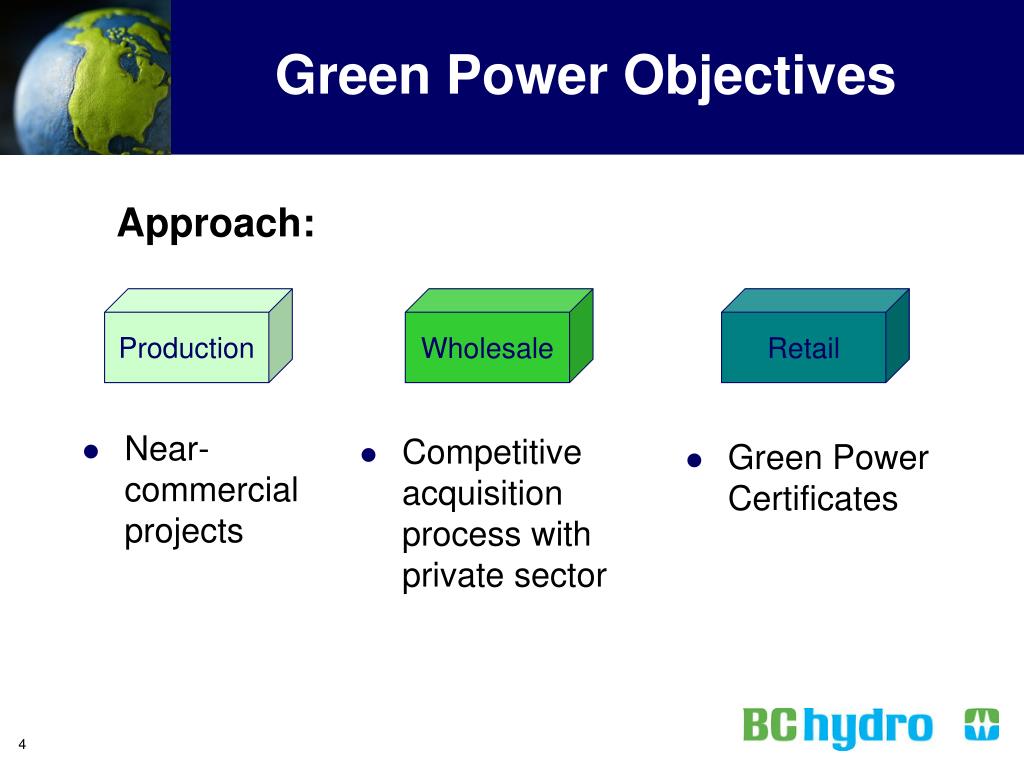 Green Power Objectives

Approach:

Production

Wholesale

Retail

- Near-commercial projects

- Competitive acquisition process with private sector

- Green Power Certificates

4

BC hydro